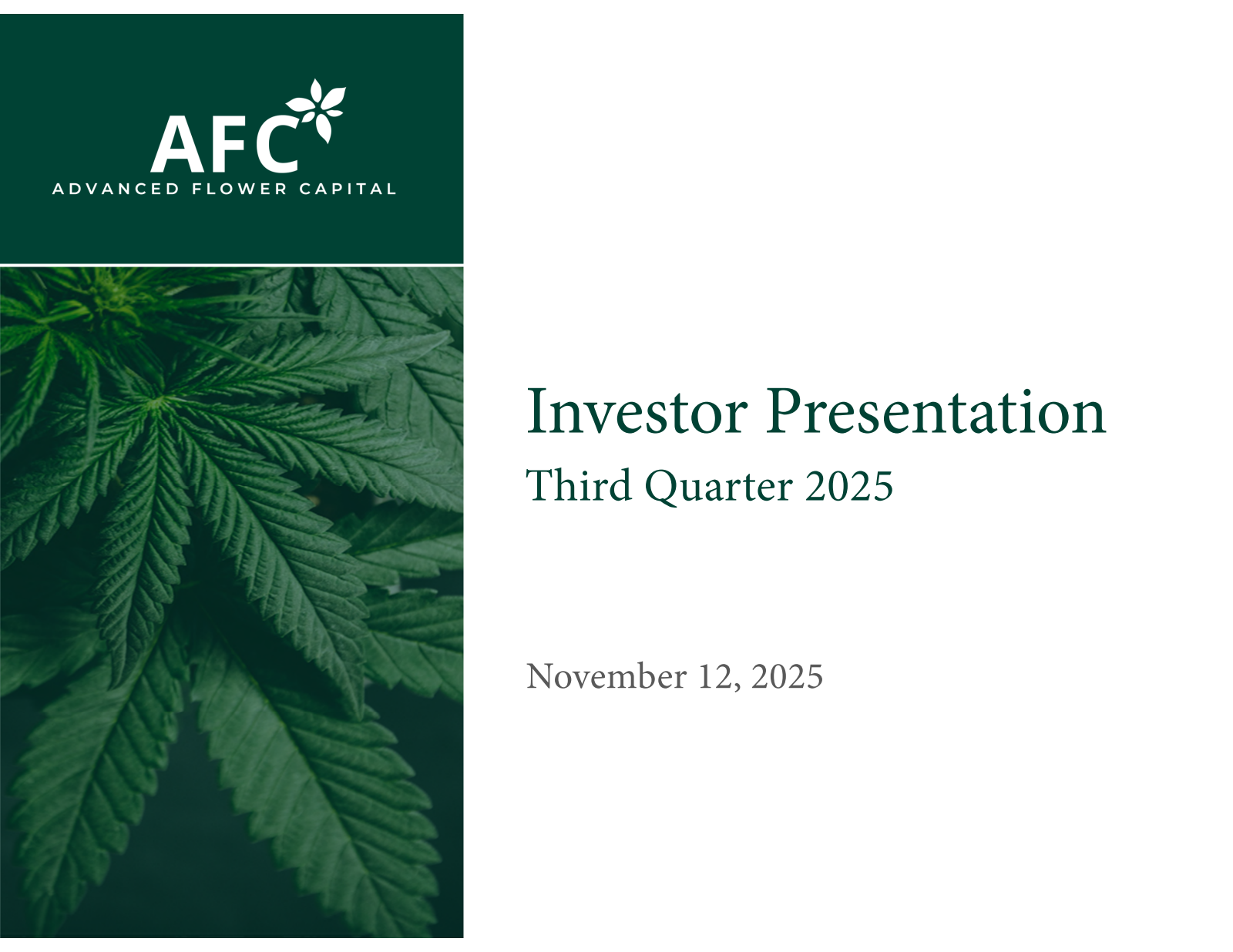 AFC
ADVANCED FLOWER CAPITAL

Investor Presentation
Third Quarter 2025

November 12, 2025